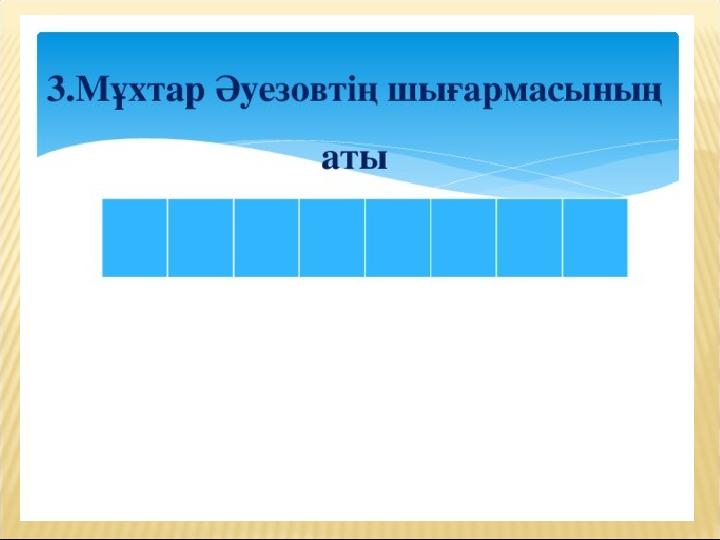 3.Мұхтар Әуезовтің шығармасының аты